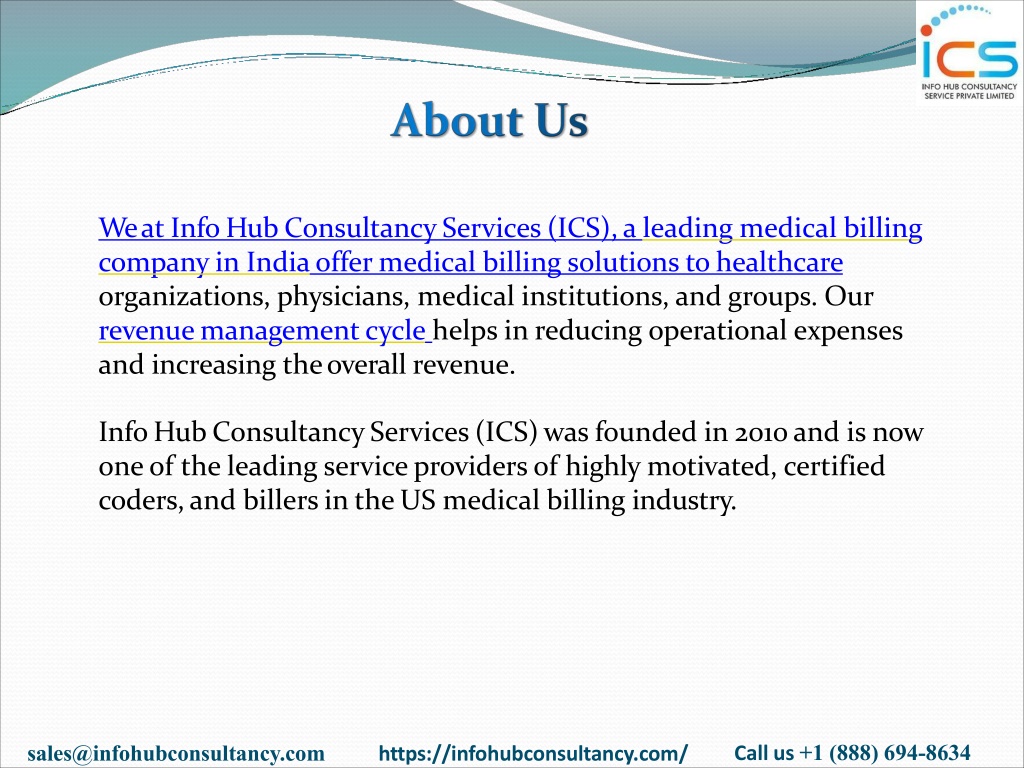 ICS
INFO HUB CONSULTANCY SERVICE PRIVATE LIMITED

About Us

We at Info Hub Consultancy Services (ICS), a leading medical billing company in India offer medical billing solutions to healthcare organizations, physicians, medical institutions, and groups. Our revenue management cycle helps in reducing operational expenses and increasing the overall revenue.

Info Hub Consultancy Services (ICS) was founded in 2010 and is now one of the leading service providers of highly motivated, certified coders, and billers in the US medical billing industry.

sales@infohubconsultancy.com https://infohubconsultancy.com/ Call us +1 (888) 694-8634